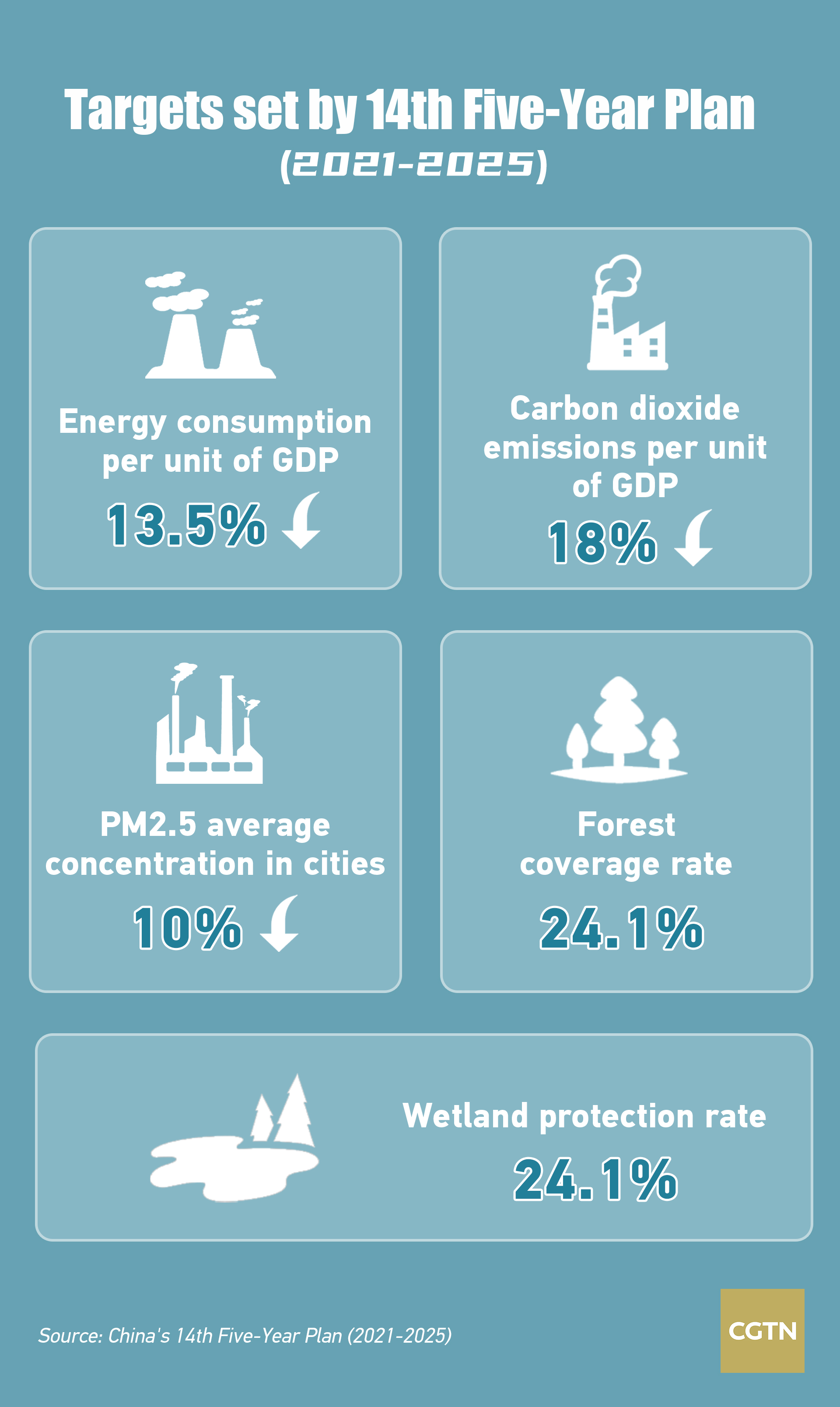 Targets set by 14th Five-Year Plan
(2021-2025)

Energy consumption per unit of GDP
13.5%

Carbon dioxide emissions per unit of GDP
18%

PM2.5 average concentration in cities
10%

Forest coverage rate
24.1%

Wetland protection rate
24.1%

Source: China's 14th Five-Year Plan (2021-2025)

CGTN